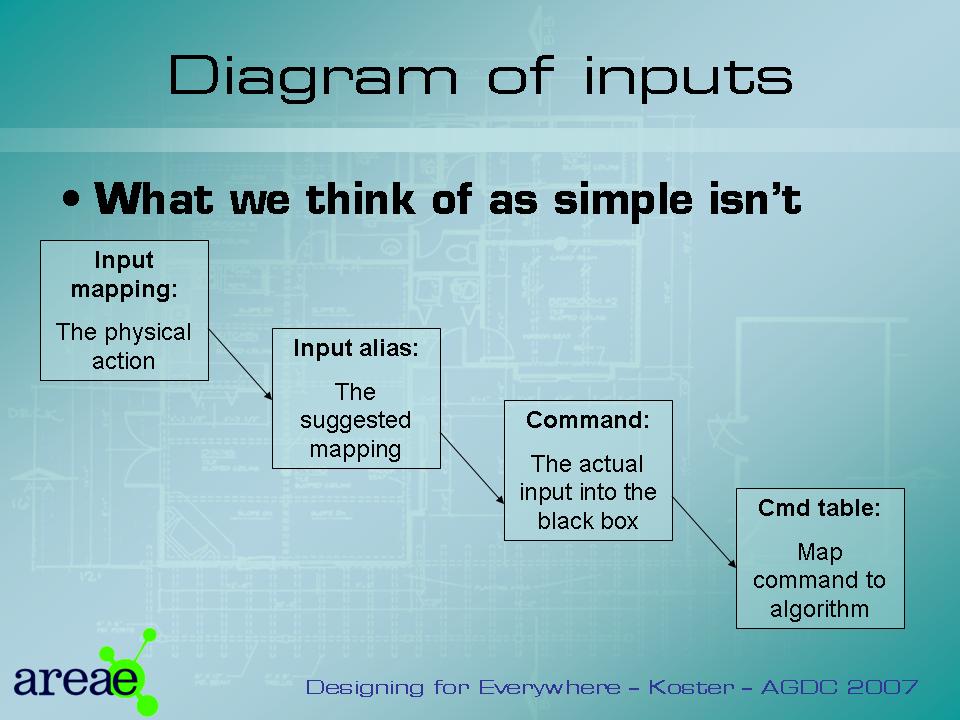 Diagram of inputs

• What we think of as simple isn't

Input mapping:

The physical action

Input alias:

The suggested mapping

Command:

The actual input into the black box

Cmd table:

Map command to algorithm

areae

Designing for Everywhere – Koster – AGDC 2007